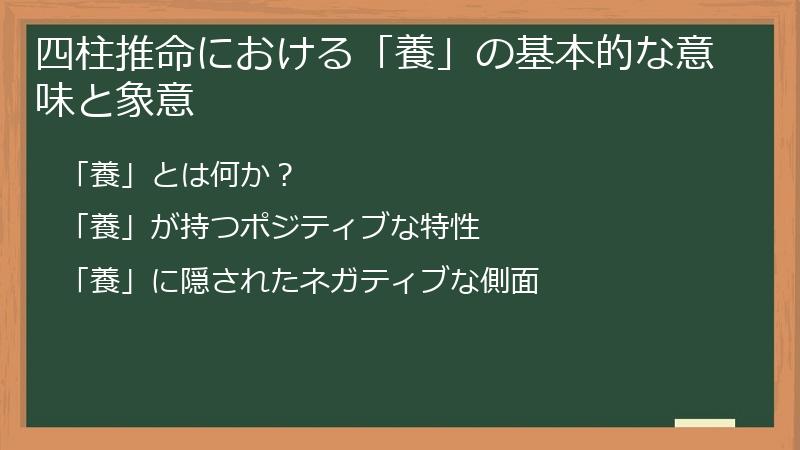 四柱推命における「養」の基本的な意味と象意

「養」とは何か？

「養」が持つポジティブな特性

「養」に隠されたネガティブな側面